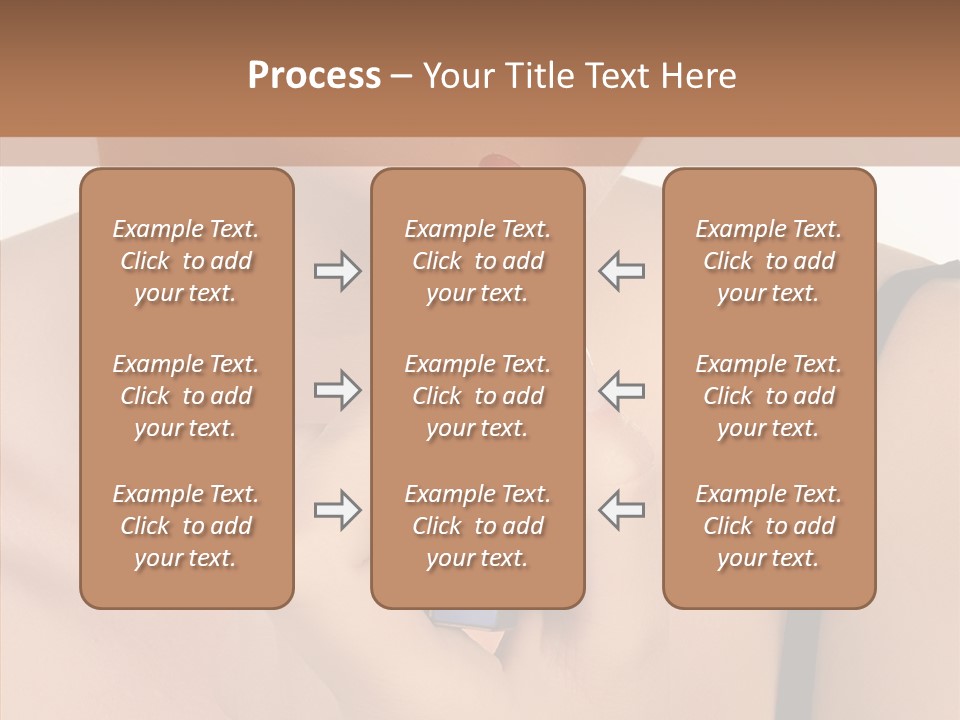 Process – Your Title Text Here

Example Text. Click to add your text.

Example Text. Click to add your text.

Example Text. Click to add your text.

Example Text. Click to add your text.

Example Text. Click to add your text.

Example Text. Click to add your text.

Example Text. Click to add your text.

Example Text. Click to add your text.

Example Text. Click to add your text.